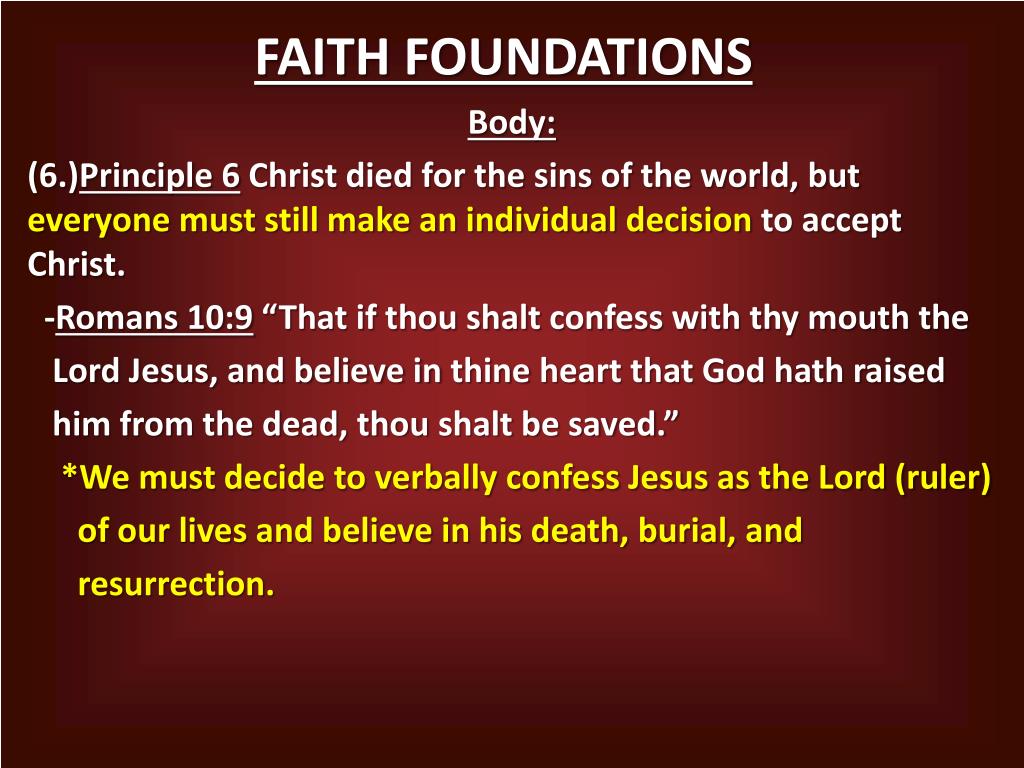 FAITH FOUNDATIONS

Body:

(6.)Principle 6 Christ died for the sins of the world, but everyone must still make an individual decision to accept Christ.

-Romans 10:9 “That if thou shalt confess with thy mouth the Lord Jesus, and believe in thine heart that God hath raised him from the dead, thou shalt be saved.”

*We must decide to verbally confess Jesus as the Lord (ruler) of our lives and believe in his death, burial, and resurrection.